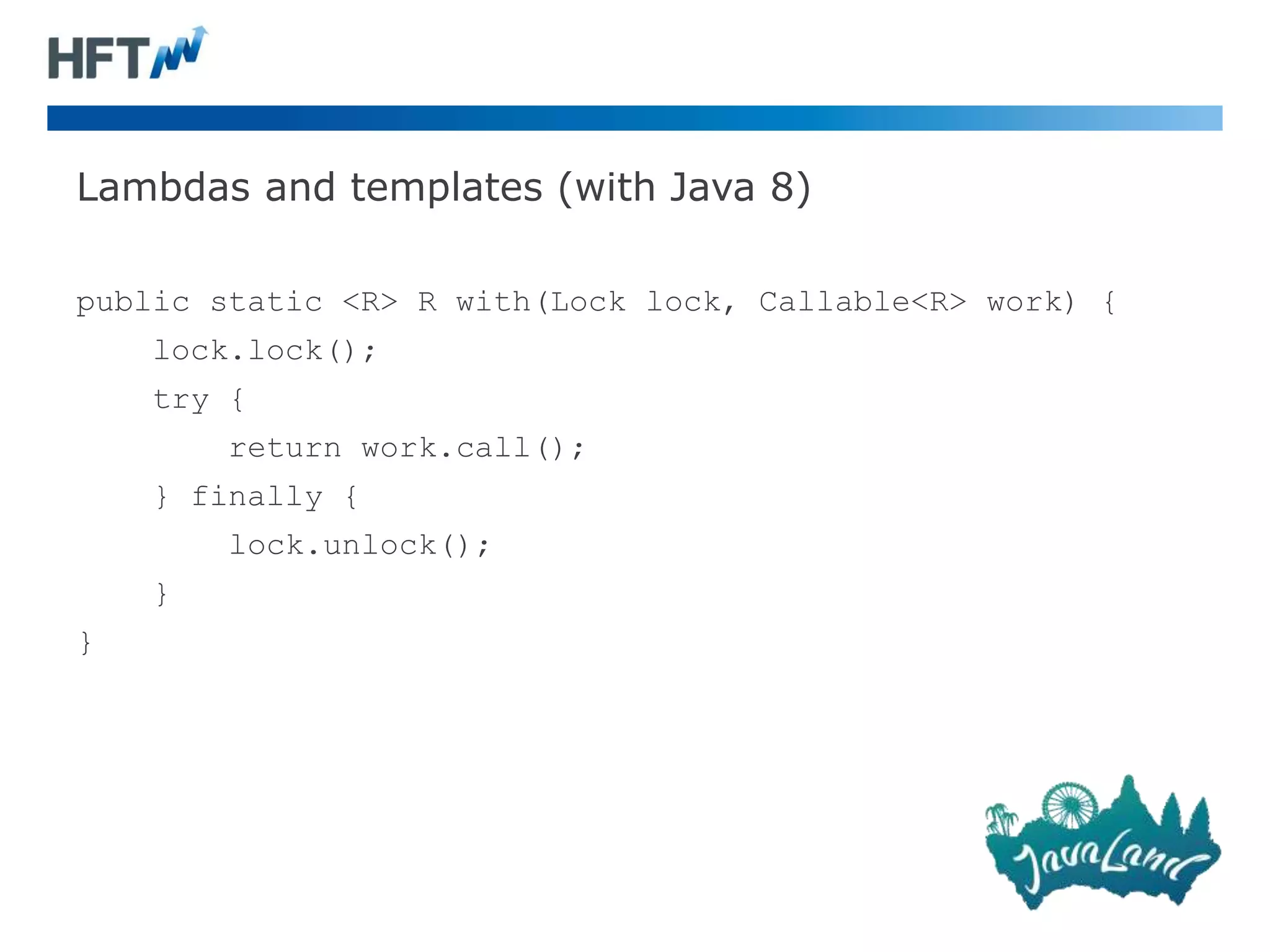 HFT

Lambdas and templates (with Java 8)

public static <R> R with(Lock lock, Callable<R> work) {
    lock.lock();
    try {
        return work.call();
    } finally {
        lock.unlock();
    }
}

JavaLand